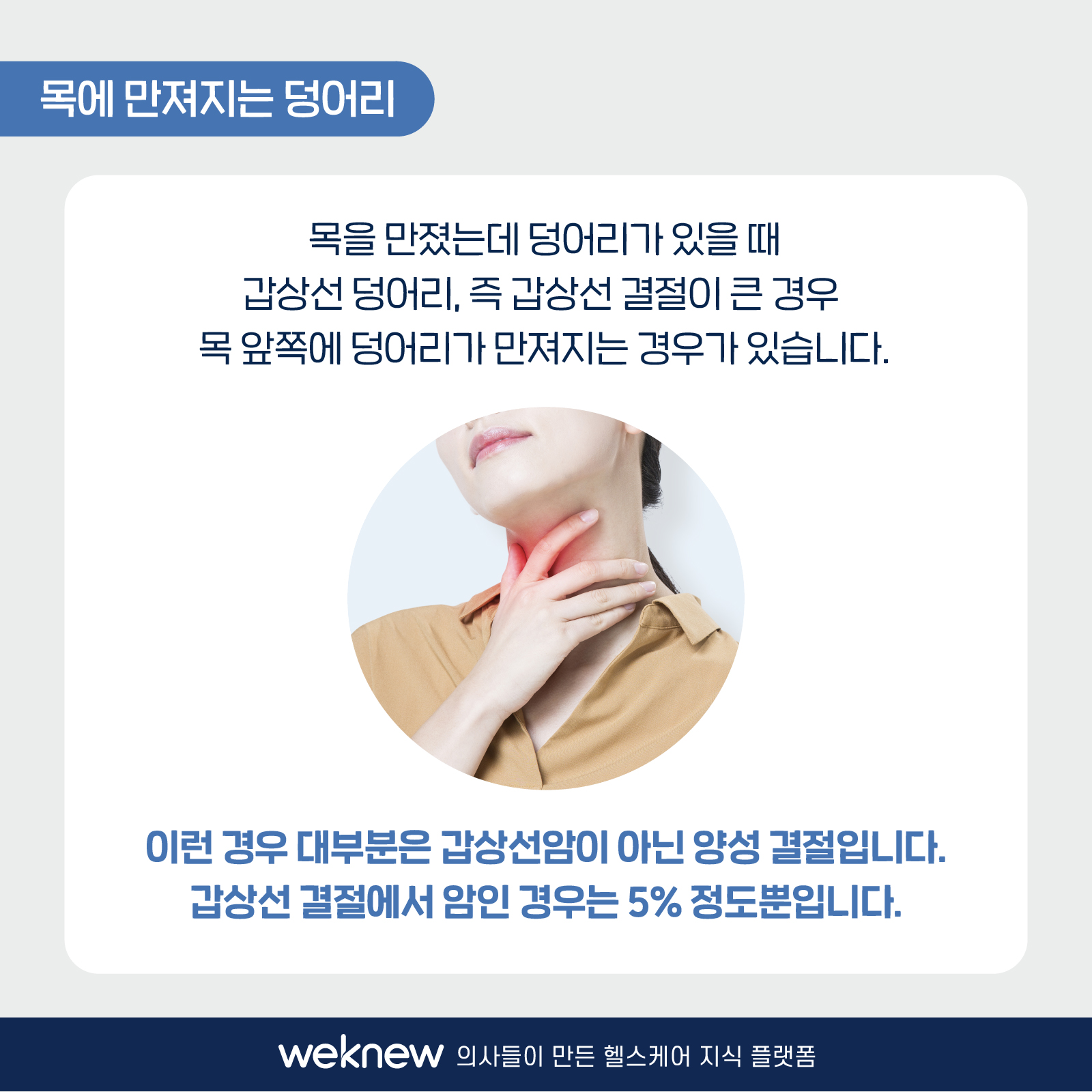 목에 만져지는 덩어리

목을 만졌는데 덩어리가 있을 때
갑상선 덩어리, 즉 갑상선 결절이 큰 경우
목 앞쪽에 덩어리가 만져지는 경우가 있습니다.

이런 경우 대부분은 갑상선암이 아닌 양성 결절입니다.
갑상선 결절에서 암인 경우는 5% 정도뿐입니다.

weknew 의사들이 만든 헬스케어 지식 플랫폼